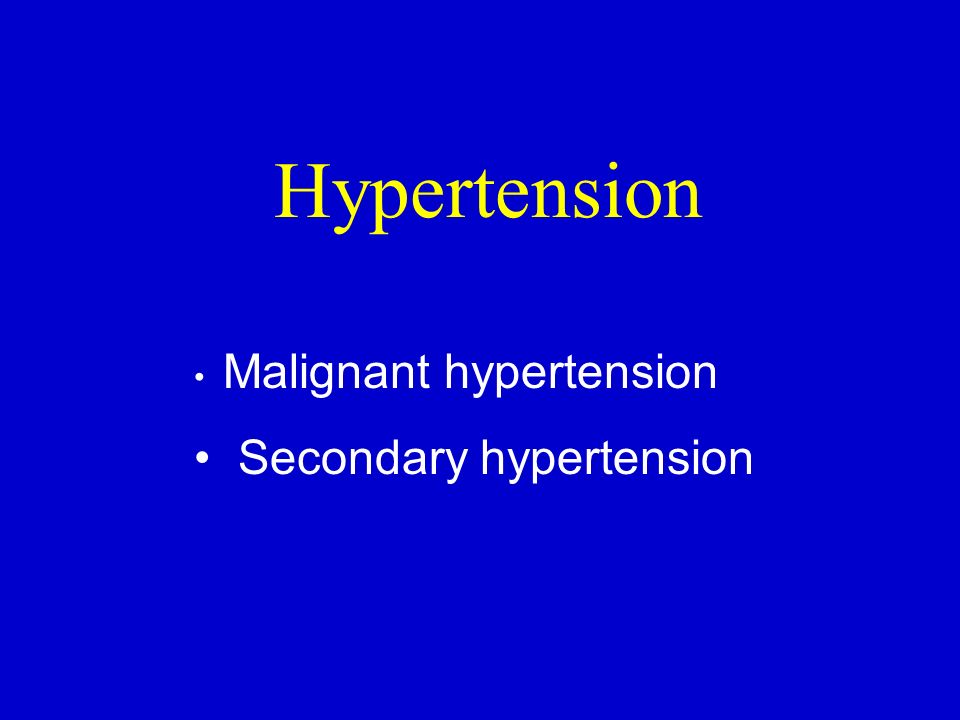 Hypertension

• Malignant hypertension
• Secondary hypertension